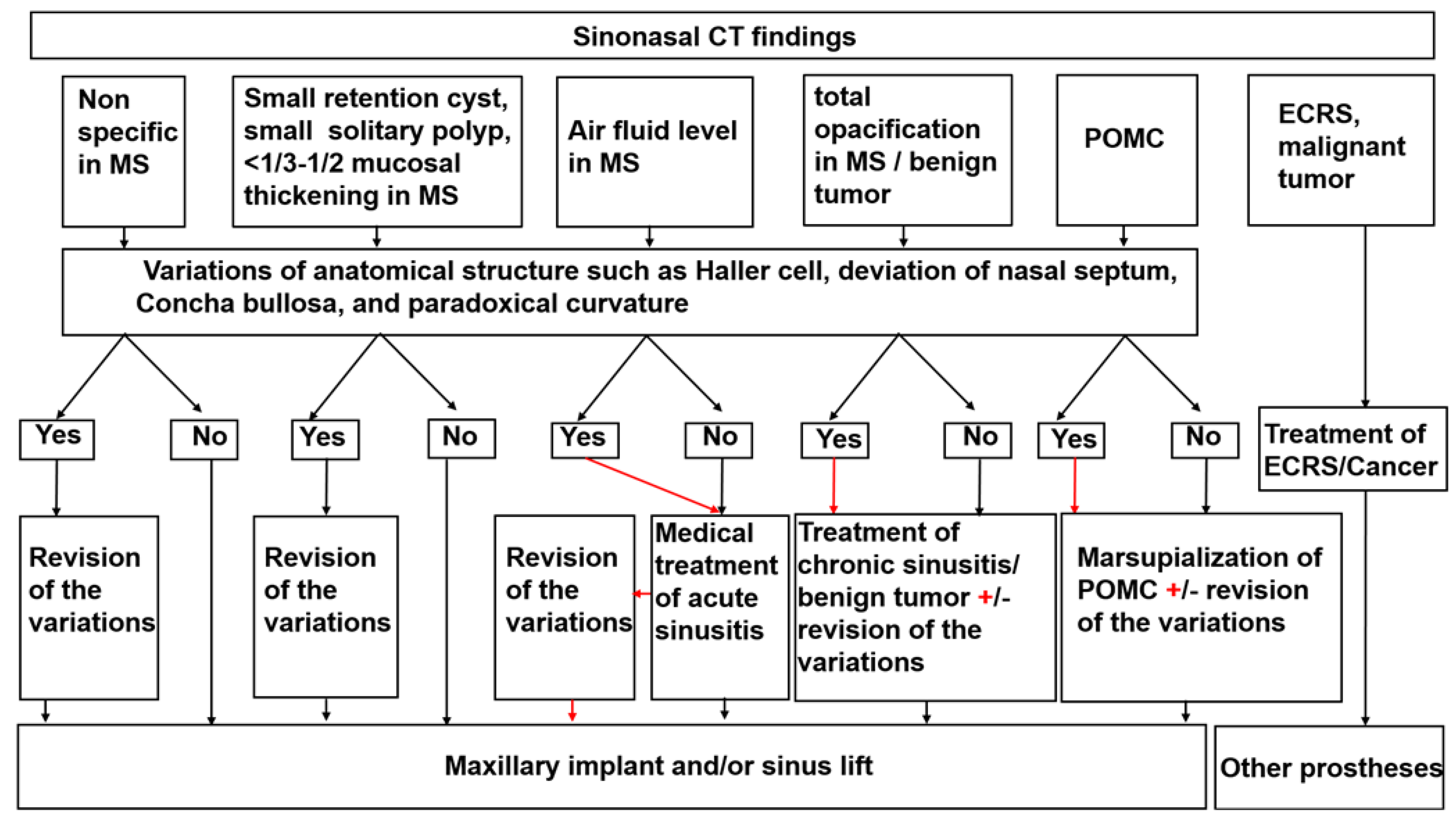 Sinonasal CT findings

Non specific in MS

Small retention cyst, small solitary polyp, <1/3-1/2 mucosal thickening in MS

Air fluid level in MS

total opacification in MS / benign tumor

POMC

ECRS, malignant tumor

Variations of anatomical structure such as Haller cell, deviation of nasal septum, Concha bullosa, and paradoxical curvature

Yes

No

Yes

No

Yes

No

Yes

No

Yes

No

Treatment of ECRS/Cancer

Revision of the variations

Revision of the variations

Revision of the variations

Medical treatment of acute sinusitis

Treatment of chronic sinusitis/ benign tumor +/- revision of the variations

Marsupialization of POMC +/- revision of the variations

Maxillary implant and/or sinus lift

Other prostheses